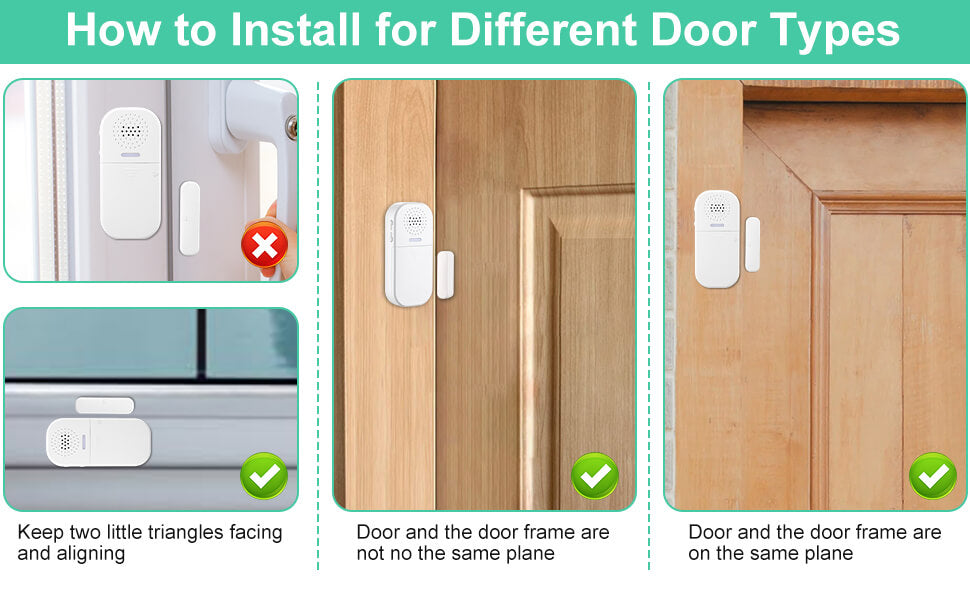 How to Install for Different Door Types

Keep two little triangles facing and aligning

Door and the door frame are not no the same plane

Door and the door frame are on the same plane